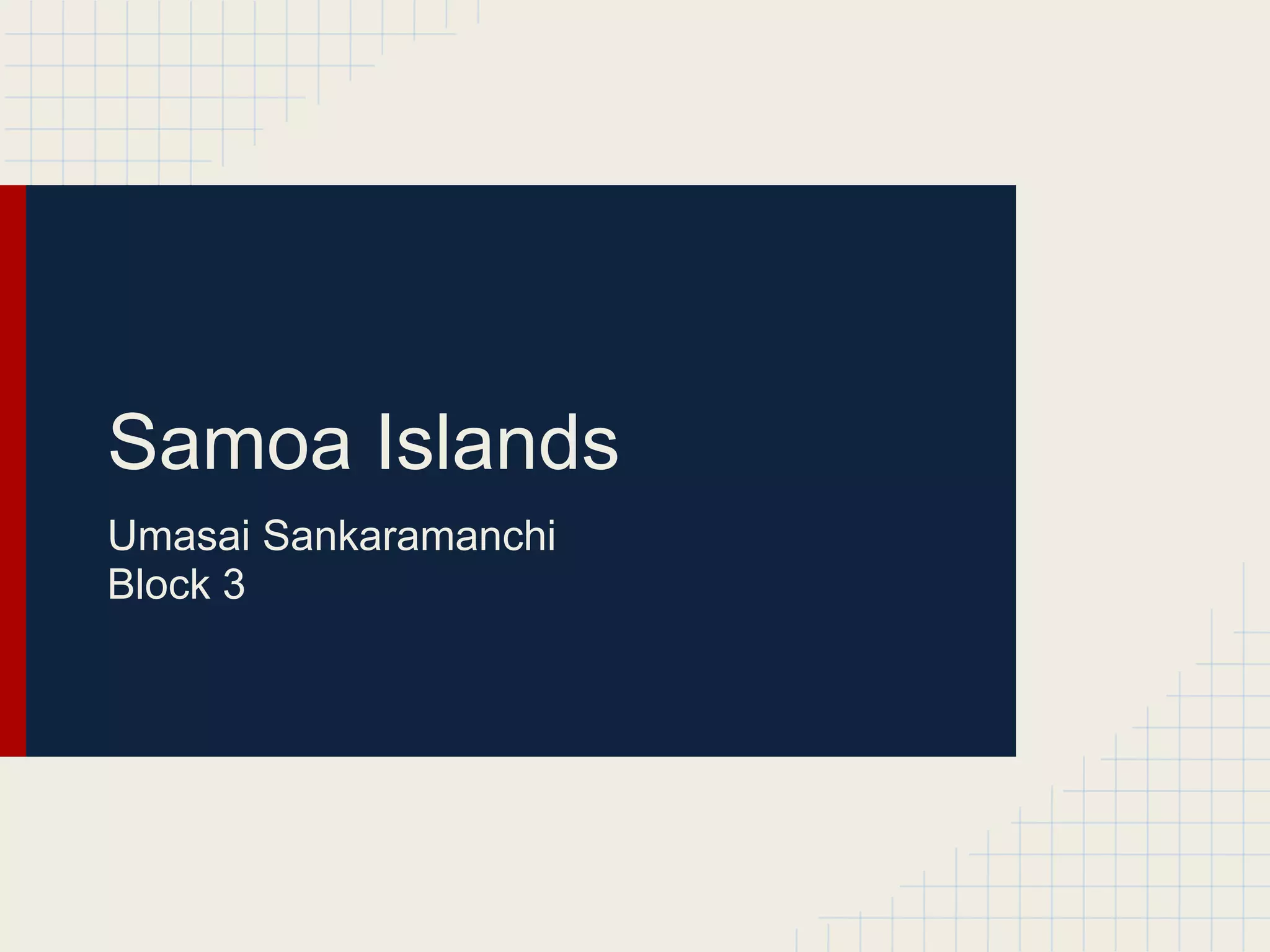 Samoa Islands

Umasai Sankaramanchi
Block 3